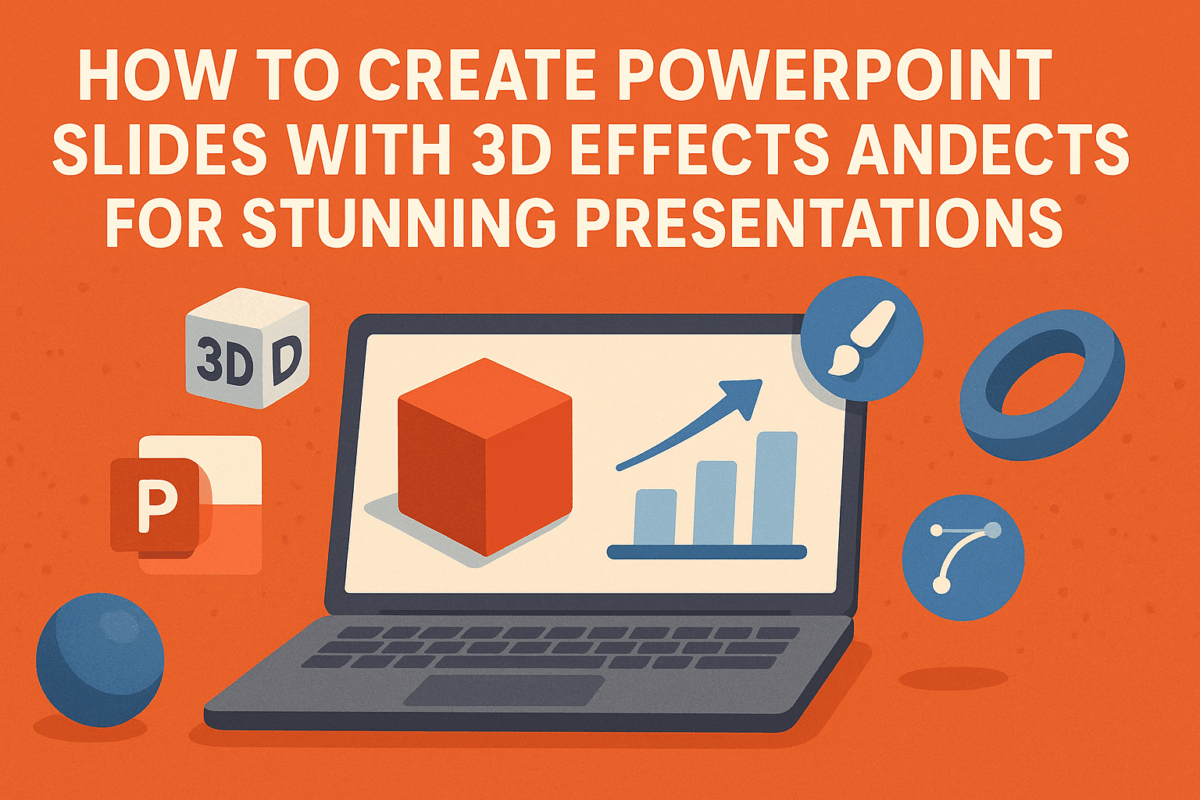 HOW TO CREATE POWERPOINT SLIDES WITH 3D EFFECTS ANDECTS FOR STUNNING PRESENTATIONS

3D D

P